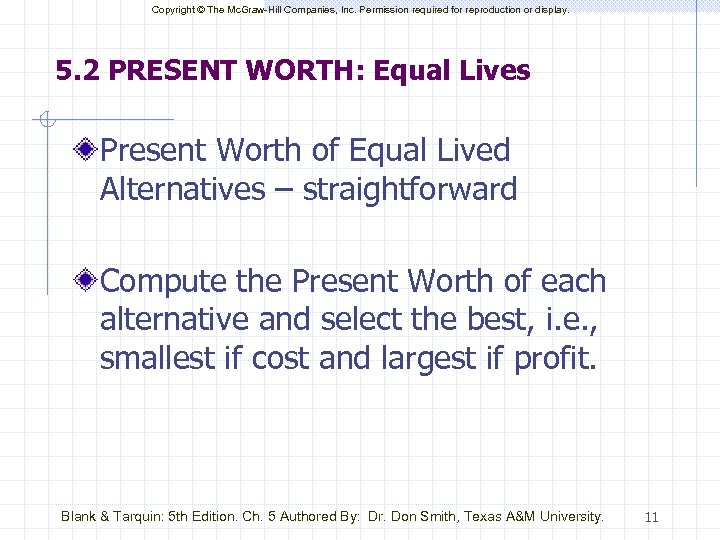 Copyright © The McGraw-Hill Companies, Inc. Permission required for reproduction or display.

5.2 PRESENT WORTH: Equal Lives

Present Worth of Equal Lived Alternatives – straightforward

Compute the Present Worth of each alternative and select the best, i.e., smallest if cost and largest if profit.

Blank & Tarquin: 5th Edition. Ch. 5 Authored By: Dr. Don Smith, Texas A&M University.

11